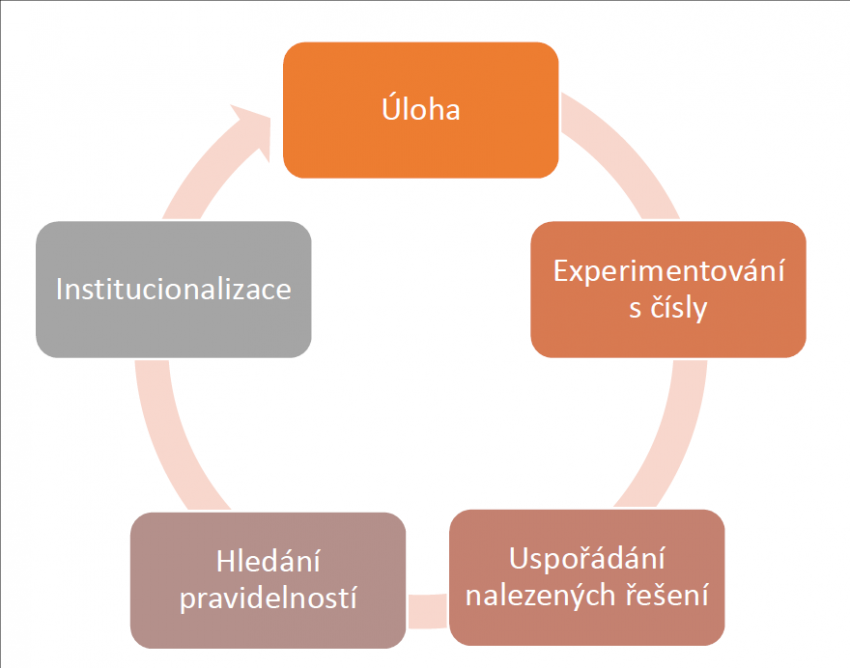 Úloha

Experimentování s čísly

Uspořádání nalezených řešení

Hledání pravidelností

Institucionalizace